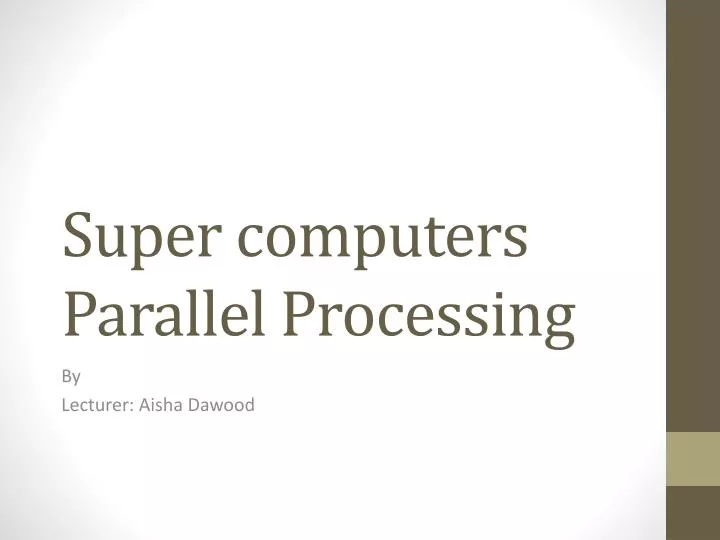 Super computers
Parallel Processing

By
Lecturer: Aisha Dawood